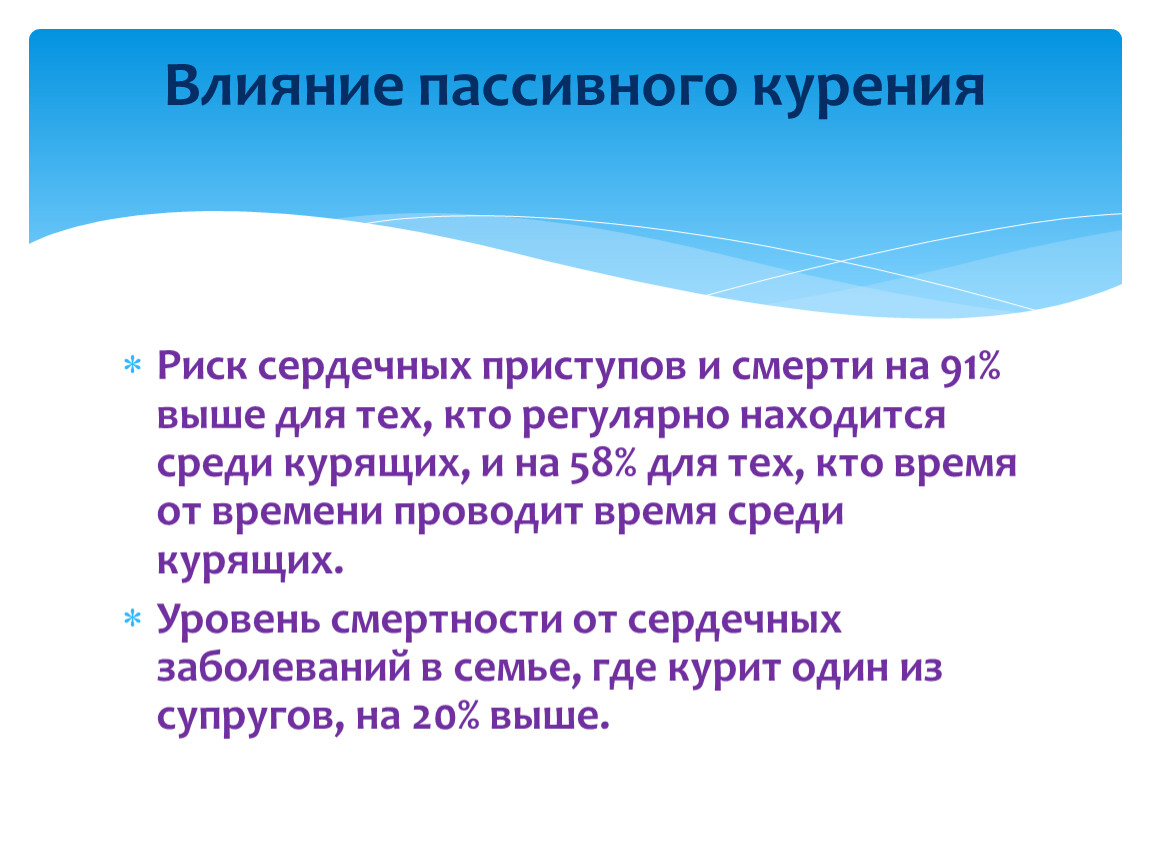 Влияние пассивного курения

* Риск сердечных приступов и смерти на 91% выше для тех, кто регулярно находится среди курящих, и на 58% для тех, кто время от времени проводит время среди курящих.
* Уровень смертности от сердечных заболеваний в семье, где курит один из супругов, на 20% выше.